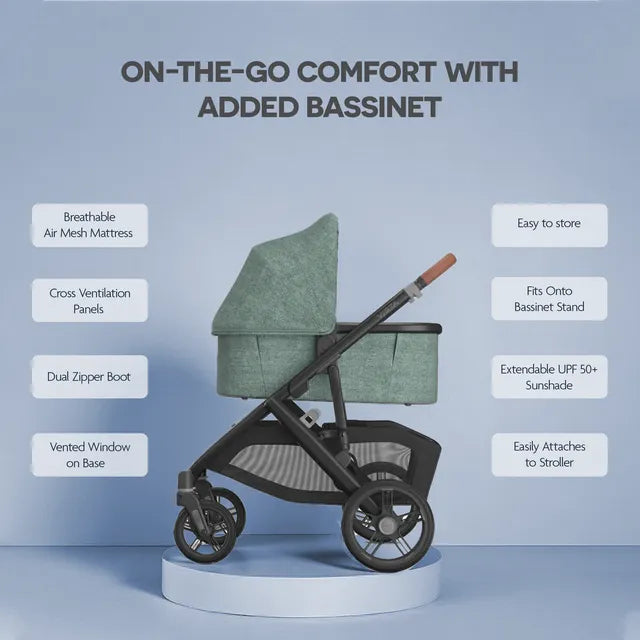 ON-THE-GO COMFORT WITH ADDED BASSINET

Breathable Air Mesh Mattress

Cross Ventilation Panels

Dual Zipper Boot

Vented Window on Base

Easy to store

Fits Onto Bassinet Stand

Extendable UPF 50+ Sunshade

Easily Attaches to Stroller